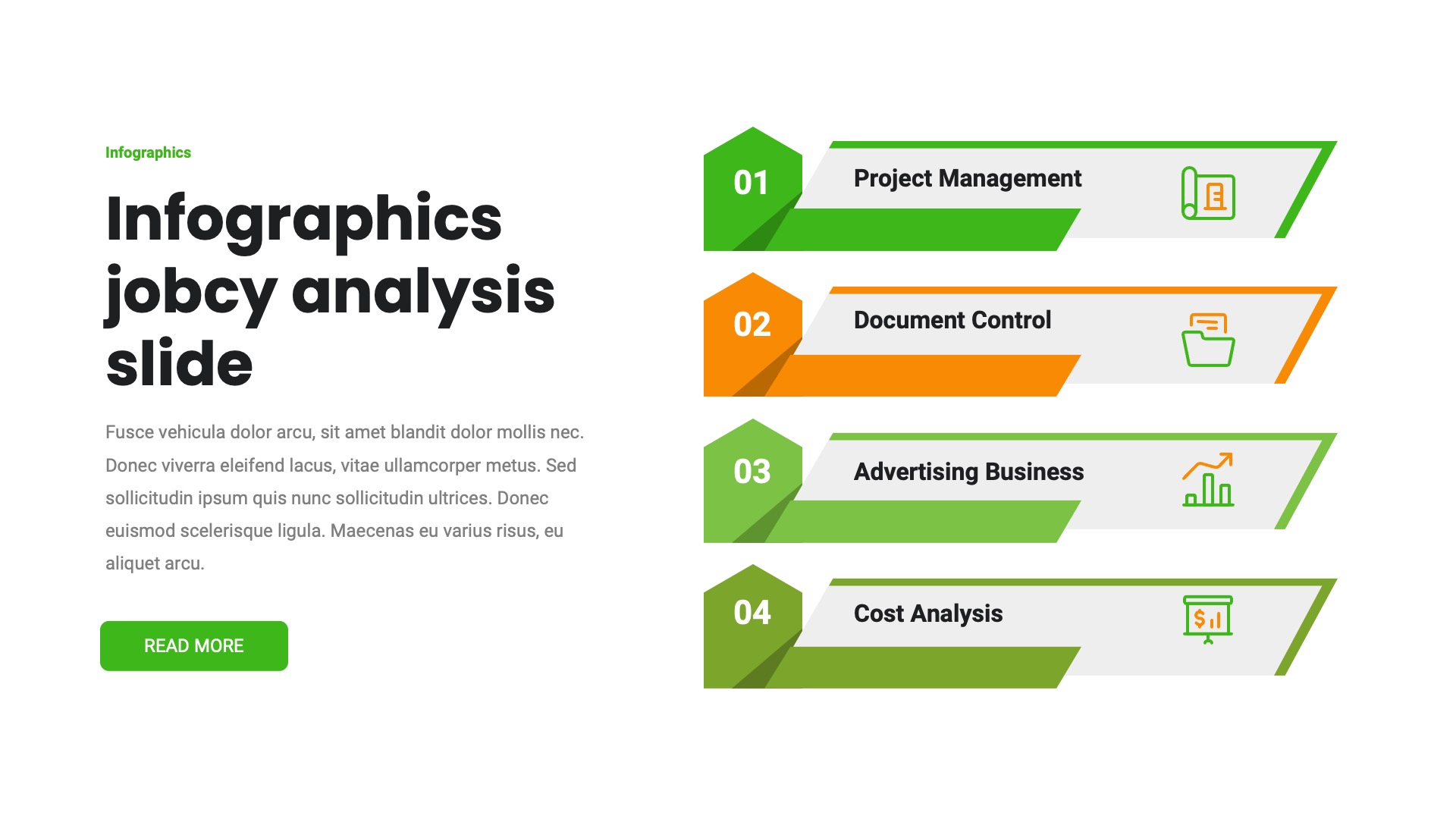 Infographics

Infographics jobcy analysis slide

Fusce vehicula dolor arcu, sit amet blandit dolor mollis nec. Donec viverra eleifend lacus, vitae ullamcorper metus. Sed sollicitudin ipsum quis nunc sollicitudin ultrices. Donec euismod scelerisque ligula. Maecenas eu varius risus, eu aliquet arcu.

READ MORE

01 Project Management

02 Document Control

03 Advertising Business

04 Cost Analysis